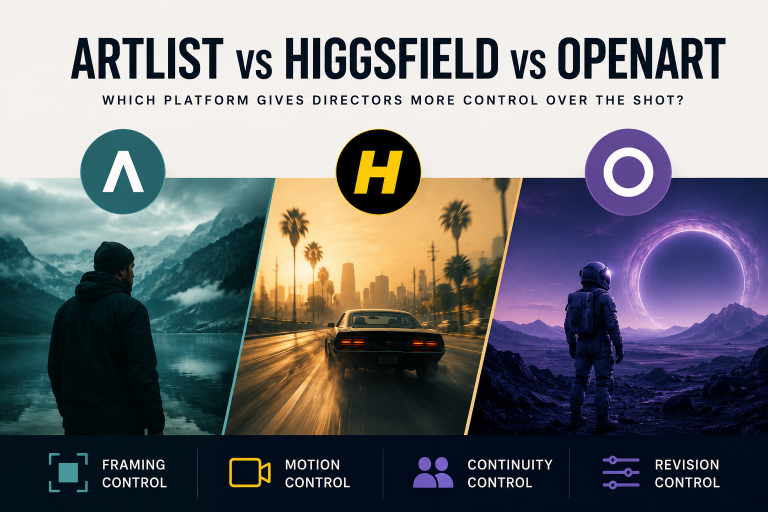 ARTLIST vs HIGGSFIELD vs OPENART

WHICH PLATFORM GIVES DIRECTORS MORE CONTROL OVER THE SHOT?

H

FRAMING CONTROL

MOTION CONTROL

CONTINUITY CONTROL

REVISION CONTROL